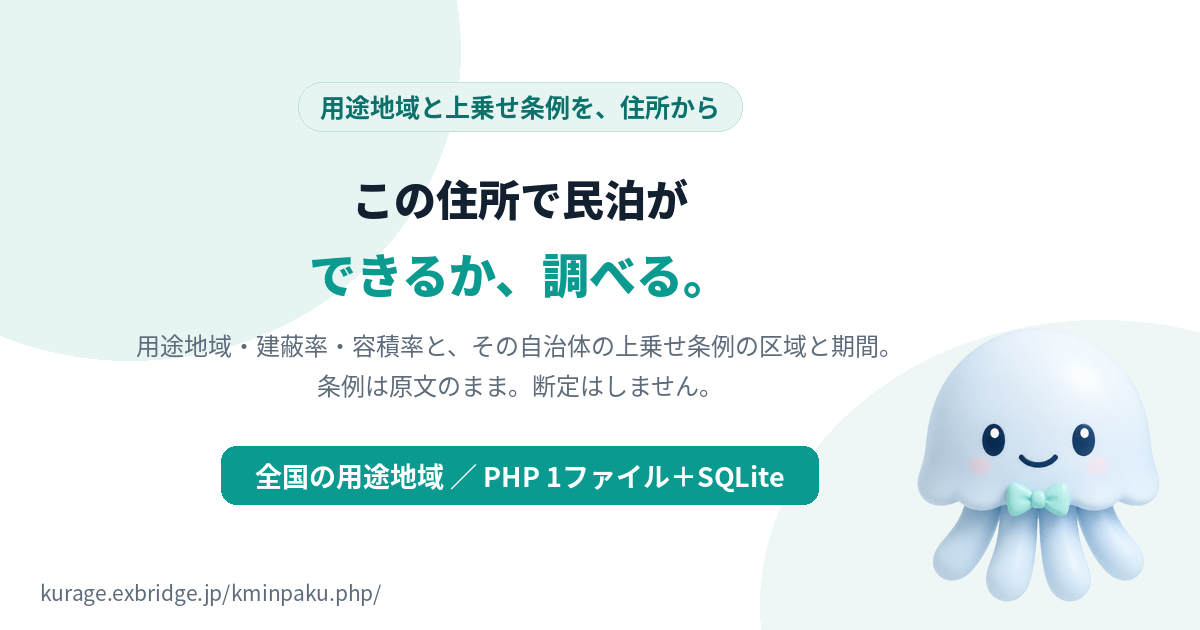 用途地域と上乗せ条例を、住所から

この住所で民泊が
できるか、調べる。

用途地域・建蔽率・容積率と、その自治体の上乗せ条例の区域と期間。
条例は原文のまま。断定はしません。

全国の用途地域 ／ PHP 1ファイル＋SQLite

kurage.exbridge.jp/kminpaku.php/